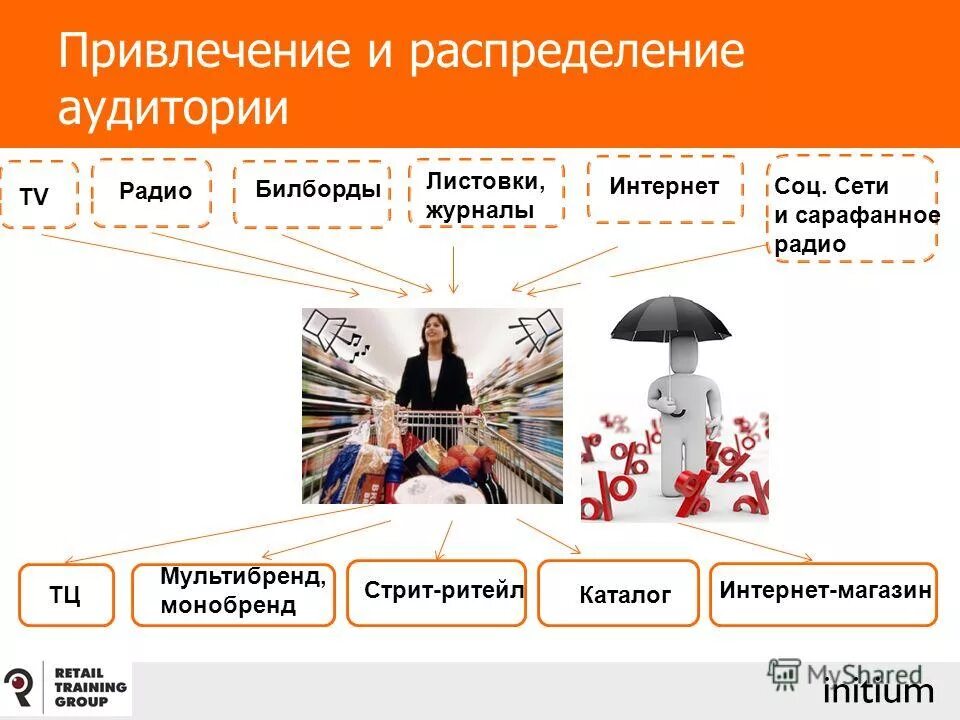 Привлечение и распределение аудитории

TV

Радио

Билборды

Листовки, журналы

Интернет

Соц. Сети и сарафанное радио

ТЦ

Мультибренд, монобренд

Стрит-ритейл

Каталог

Интернет-магазин

RETAIL TRAINING GROUP

MyShared

initium